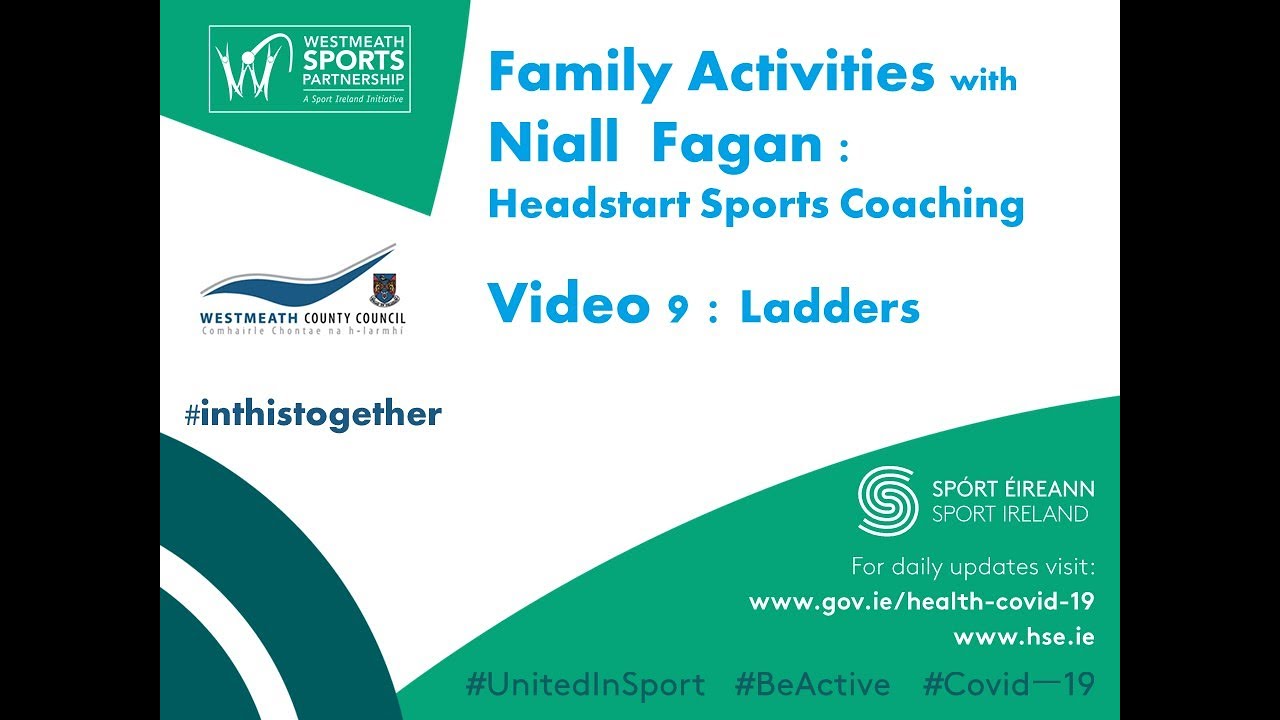 WESTMEATH SPORTS PARTNERSHIP
A Sport Ireland Initiative

Family Activities with Niall Fagan : Headstart Sports Coaching

Video 9 : Ladders

WESTMEATH COUNTY COUNCIL
Comhairle Chontae na h-Iarmhí

#inthistogether

SPÓRT ÉIREANN
SPORT IRELAND

For daily updates visit:
www.gov.ie/health-covid-19
www.hse.ie

#UnitedInSport #BeActive #Covid—19